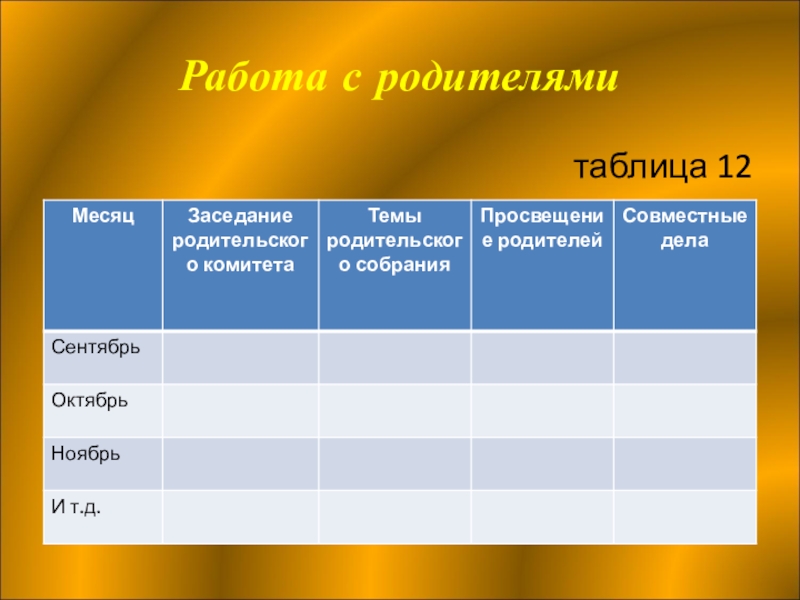 Работа с родителями

таблица 12

| Месяц | Заседание родительского комитета | Темы родительского собрания | Просвещение родителей | Совместные дела |
|---|---|---|---|---|
| Сентябрь | | | | |
| Октябрь | | | | |
| Ноябрь | | | | |
| И т.д. | | | | |